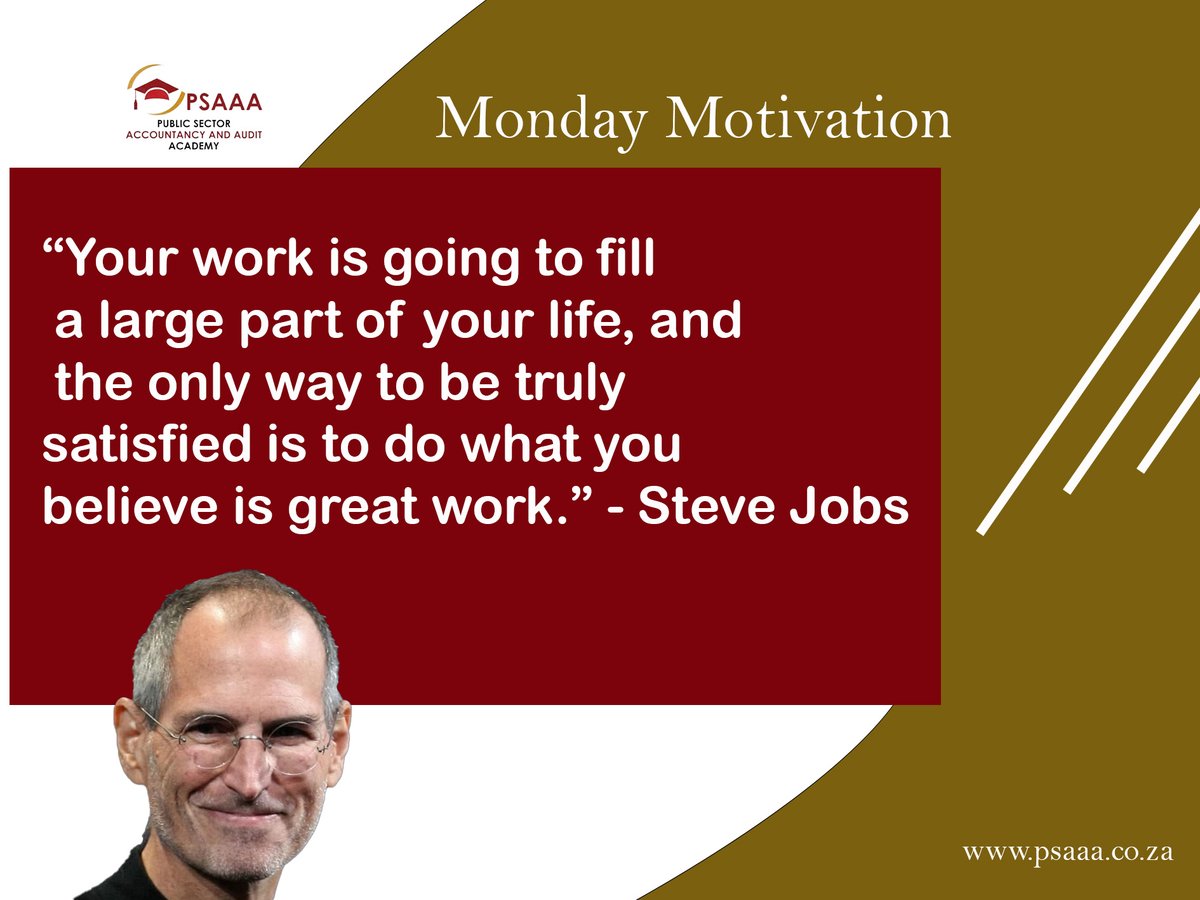 PSAAA
PUBLIC SECTOR
ACCOUNTANCY AND AUDIT
ACADEMY

Monday Motivation

“Your work is going to fill a large part of your life, and the only way to be truly satisfied is to do what you believe is great work.” - Steve Jobs

www.psaaa.co.za